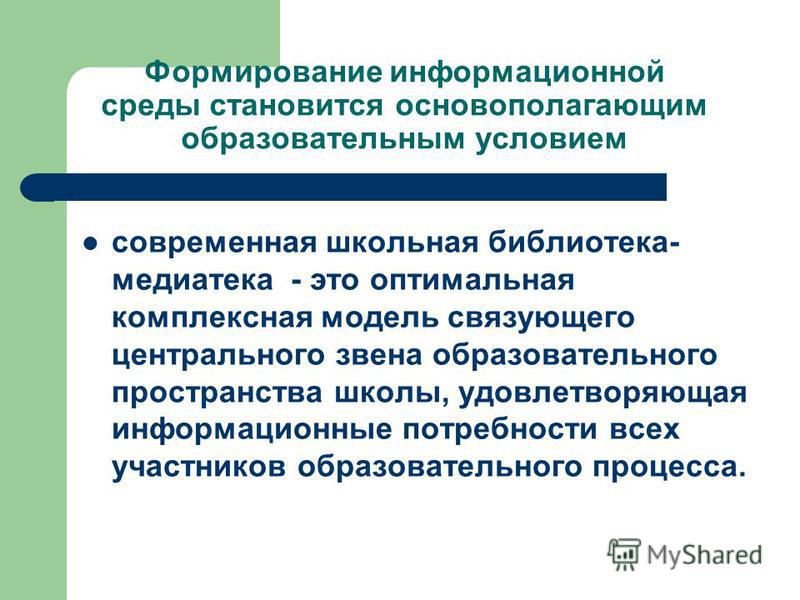 Формирование информационной среды становится основополагающим образовательным условием

● современная школьная библиотека-медиатека - это оптимальная комплексная модель связующего центрального звена образовательного пространства школы, удовлетворяющая информационные потребности всех участников образовательного процесса.

MyShared